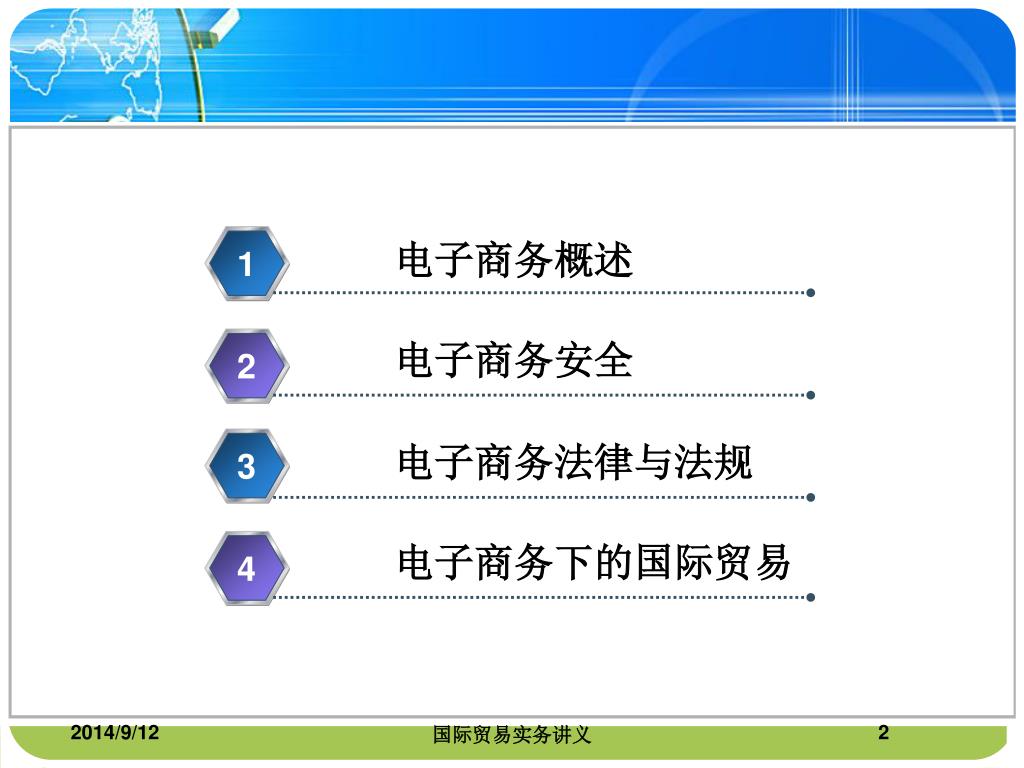 1 电子商务概述

2 电子商务安全

3 电子商务法律与法规

4 电子商务下的国际贸易

2014/9/12

国际贸易实务讲义

2